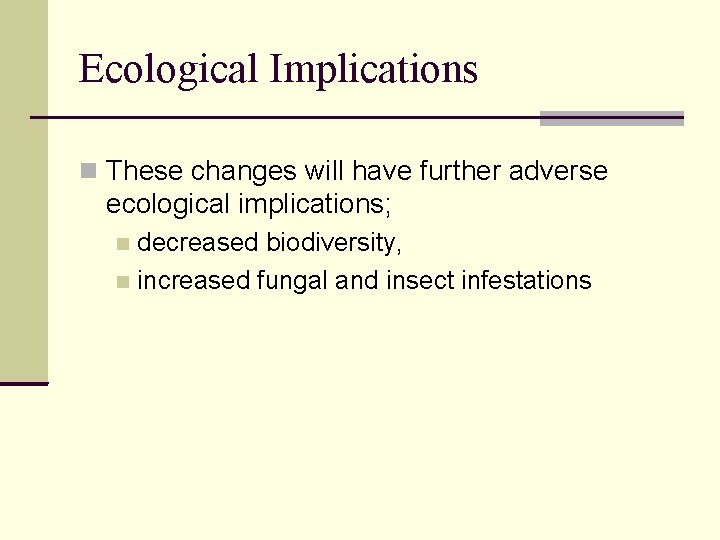 Ecological Implications

These changes will have further adverse ecological implications;

decreased biodiversity,

increased fungal and insect infestations